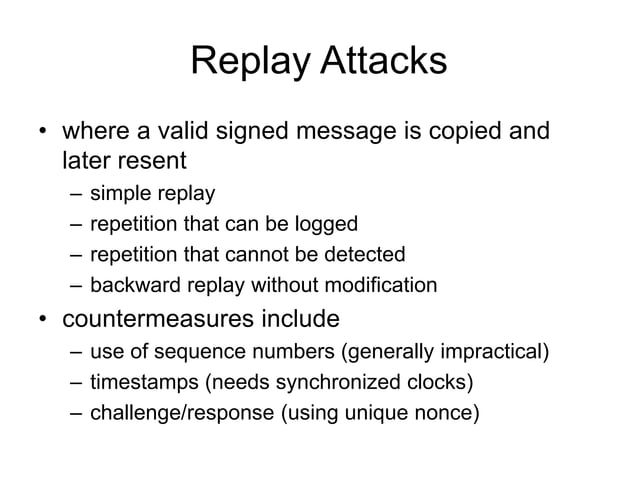 Replay Attacks

• where a valid signed message is copied and later resent
– simple replay
– repetition that can be logged
– repetition that cannot be detected
– backward replay without modification

• countermeasures include
– use of sequence numbers (generally impractical)
– timestamps (needs synchronized clocks)
– challenge/response (using unique nonce)